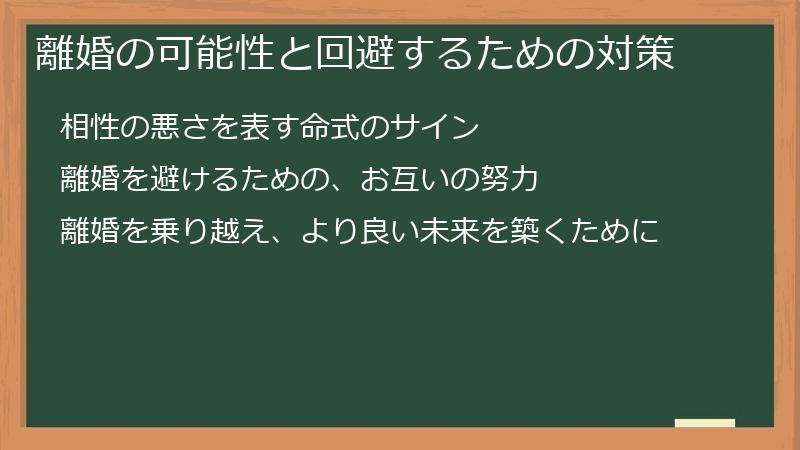 離婚の可能性と回避するための対策

相性の悪さを表す命式のサイン

離婚を避けるための、お互いの努力

離婚を乗り越え、より良い未来を築くために